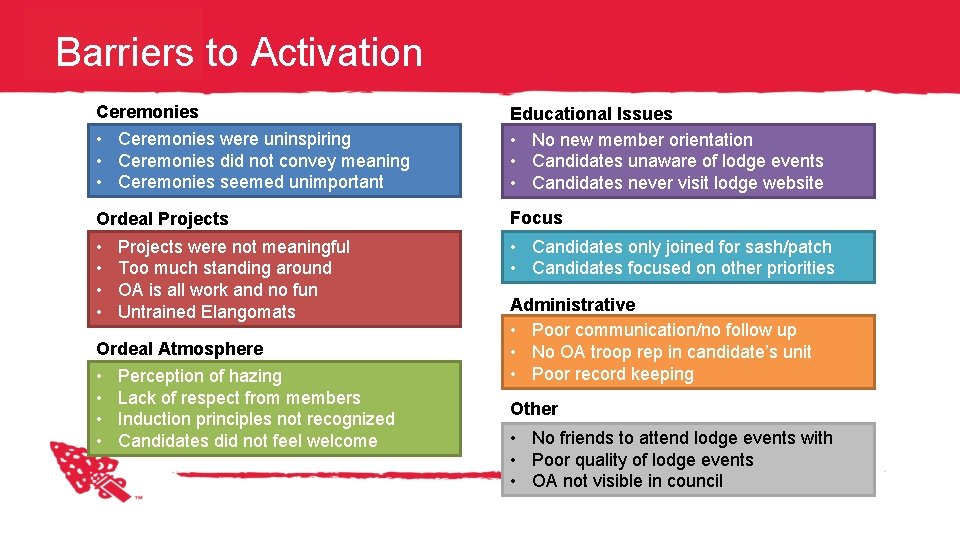 Barriers to Activation

Ceremonies
• Ceremonies were uninspiring
• Ceremonies did not convey meaning
• Ceremonies seemed unimportant

Ordeal Projects
• Projects were not meaningful
• Too much standing around
• OA is all work and no fun
• Untrained Elangomats

Ordeal Atmosphere
• Perception of hazing
• Lack of respect from members
• Induction principles not recognized
• Candidates did not feel welcome

Educational Issues
• No new member orientation
• Candidates unaware of lodge events
• Candidates never visit lodge website

Focus
• Candidates only joined for sash/patch
• Candidates focused on other priorities

Administrative
• Poor communication/no follow up
• No OA troop rep in candidate's unit
• Poor record keeping

Other
• No friends to attend lodge events with
• Poor quality of lodge events
• OA not visible in council

™